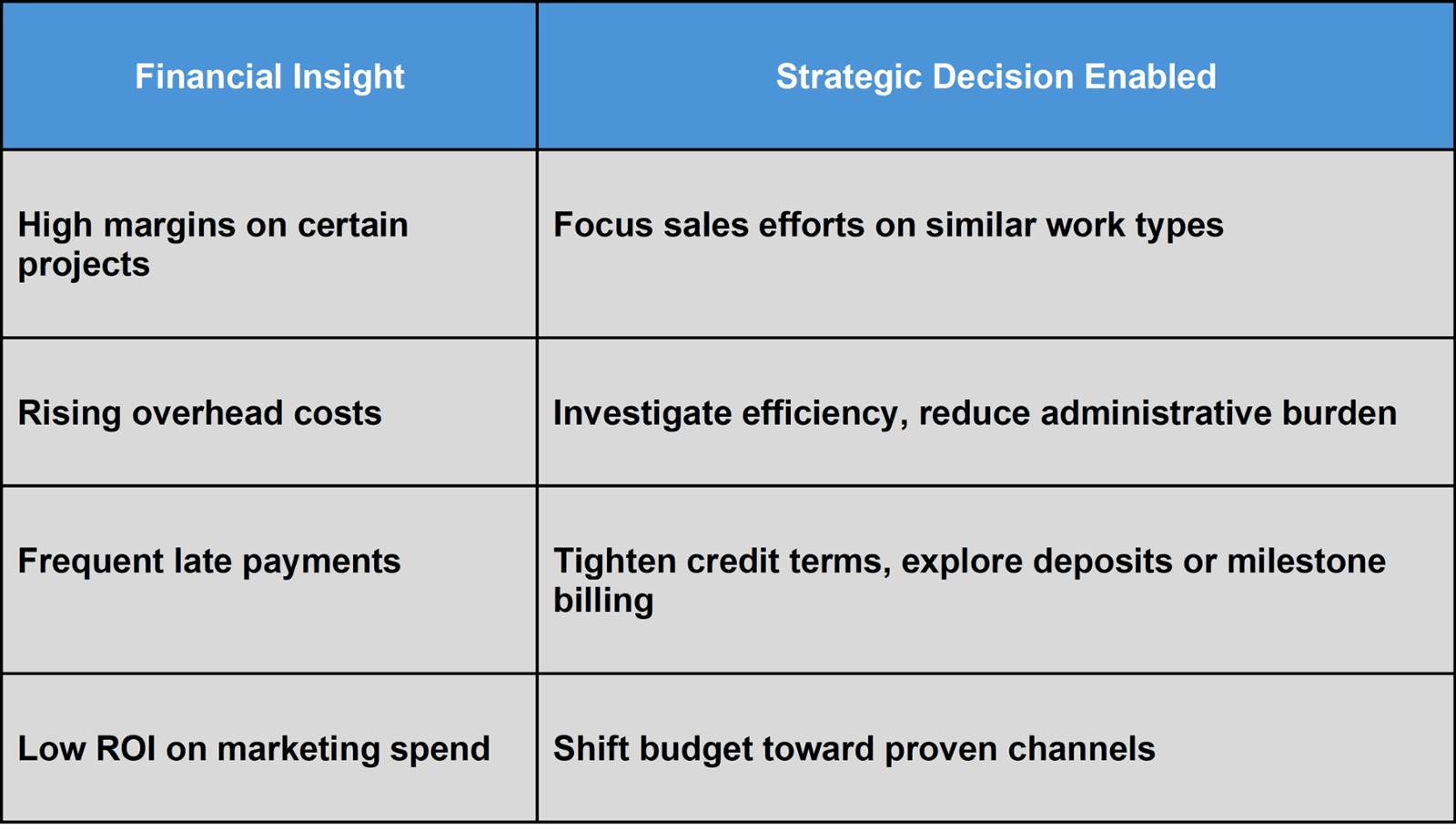 | Financial Insight | Strategic Decision Enabled |
|---|---|
| High margins on certain projects | Focus sales efforts on similar work types |
| Rising overhead costs | Investigate efficiency, reduce administrative burden |
| Frequent late payments | Tighten credit terms, explore deposits or milestone billing |
| Low ROI on marketing spend | Shift budget toward proven channels |